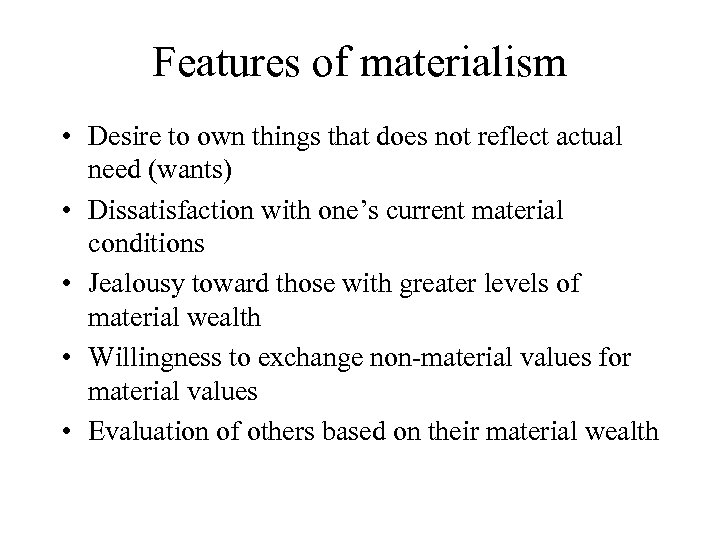 Features of materialism

• Desire to own things that does not reflect actual need (wants)
• Dissatisfaction with one's current material conditions
• Jealousy toward those with greater levels of material wealth
• Willingness to exchange non-material values for material values
• Evaluation of others based on their material wealth